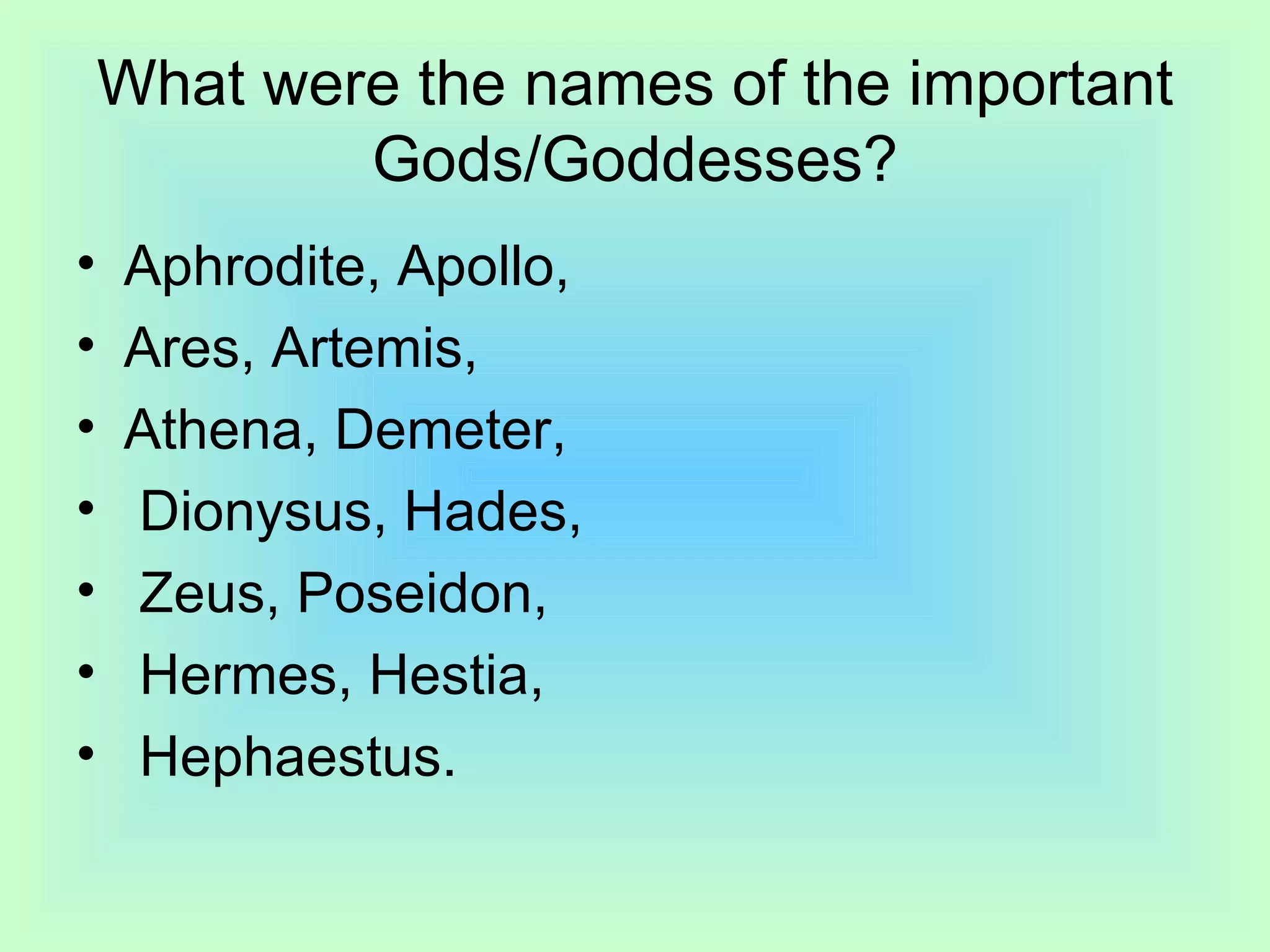 What were the names of the important Gods/Goddesses?

• Aphrodite, Apollo,
• Ares, Artemis,
• Athena, Demeter,
• Dionysus, Hades,
• Zeus, Poseidon,
• Hermes, Hestia,
• Hephaestus.